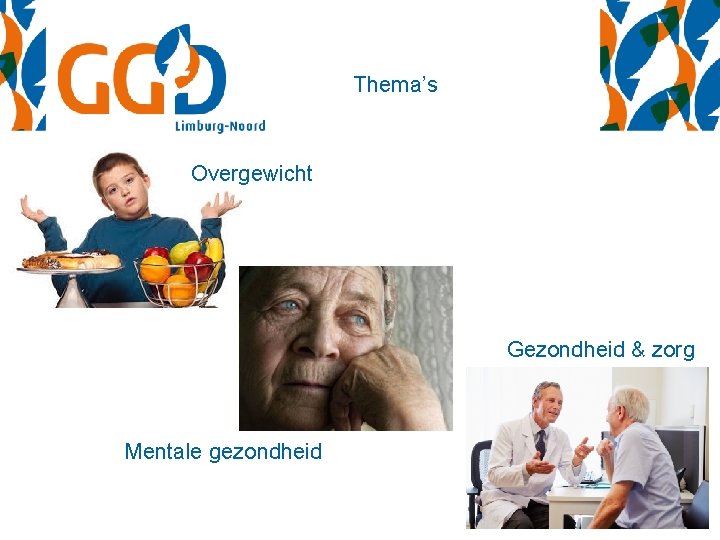 GGD
Limburg-Noord

Thema's

Overgewicht

Gezondheid & zorg

Mentale gezondheid